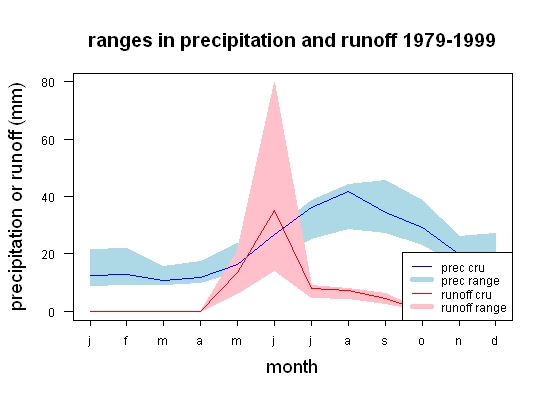 ranges in precipitation and runoff 1979-1999

precipitation or runoff (mm)

80
60
40
20
0

prec cru
prec range
runoff cru
runoff range

j f m a m j j a s o n d

month